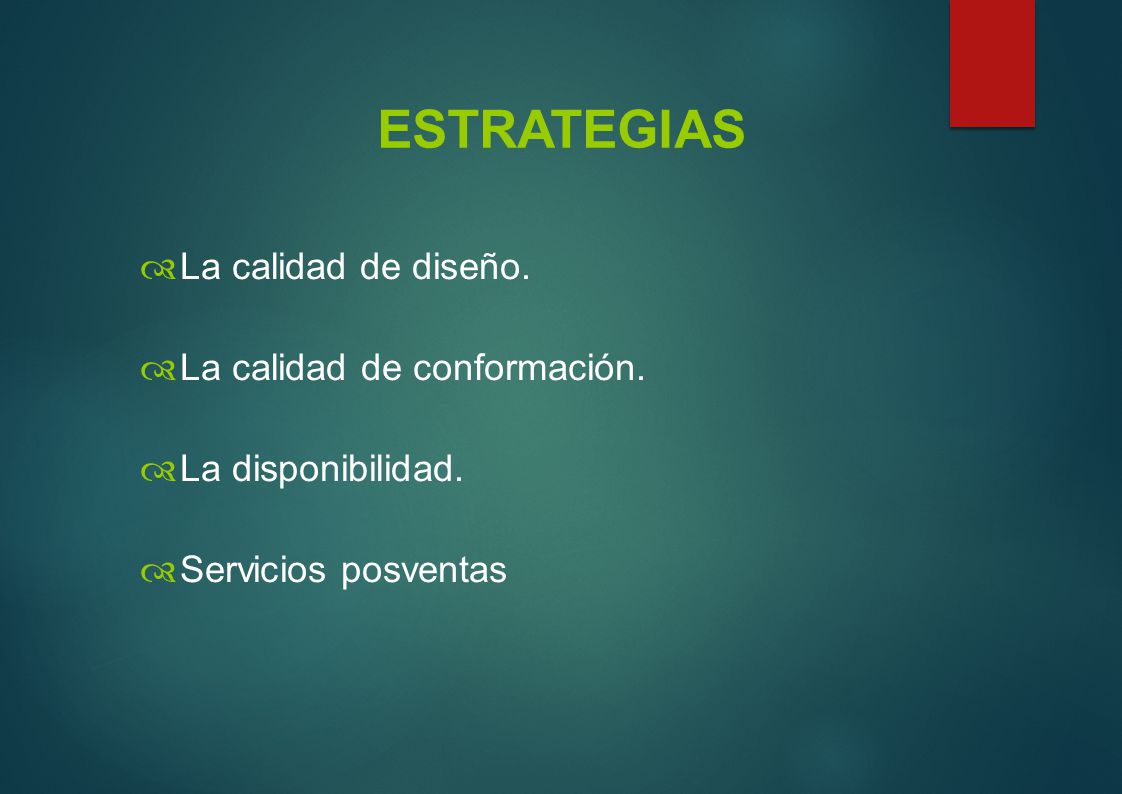 ESTRATEGIAS

La calidad de diseño.

La calidad de conformación.

La disponibilidad.

Servicios posventas